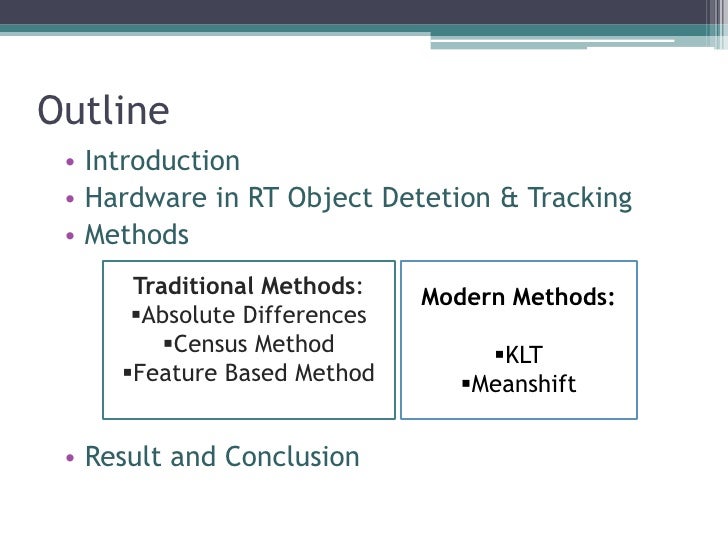 Outline

• Introduction
• Hardware in RT Object Detetion & Tracking
• Methods

Traditional Methods:
▪Absolute Differences
▪Census Method
▪Feature Based Method

Modern Methods:

▪KLT
▪Meanshift

• Result and Conclusion